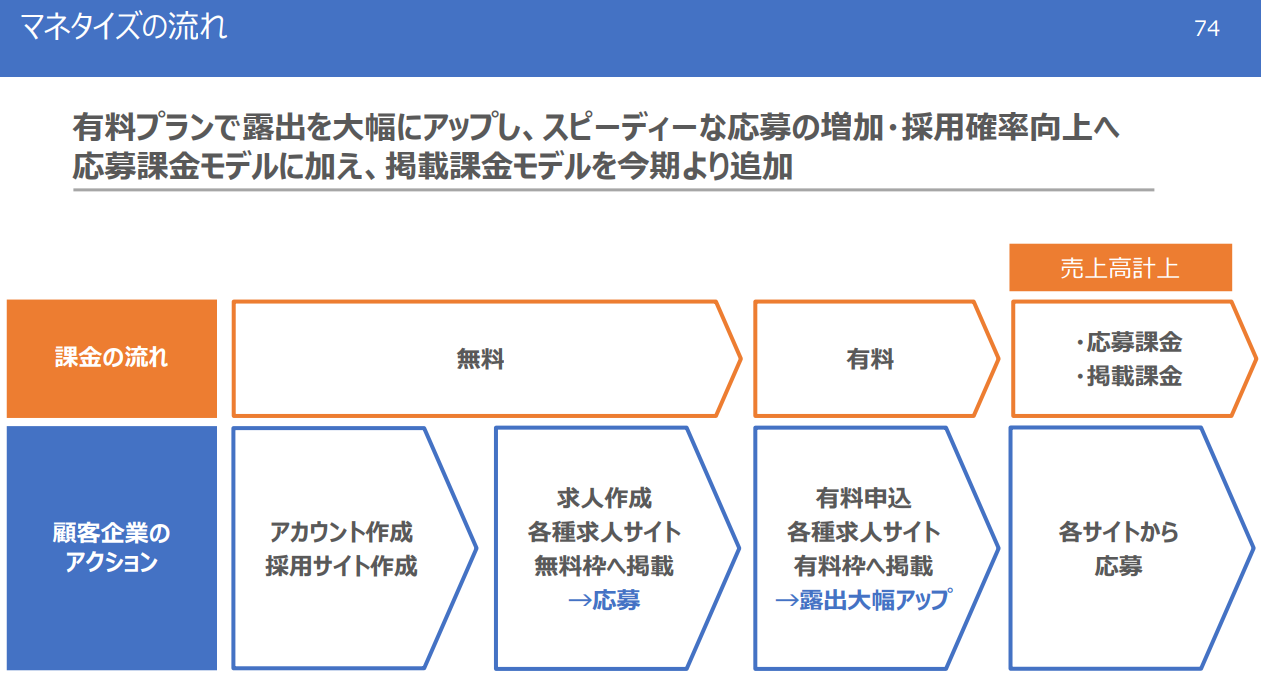 マネタイズの流れ

74

有料プランで露出を大幅にアップし、スピーディーな応募の増加・採用確率向上へ
応募課金モデルに加え、掲載課金モデルを今期より追加

売上高計上

課金の流れ

無料

有料

・応募課金
・掲載課金

顧客企業のアクション

アカウント作成
採用サイト作成

求人作成
各種求人サイト
無料枠へ掲載
→応募

有料申込
各種求人サイト
有料枠へ掲載
→露出大幅アップ

各サイトから
応募